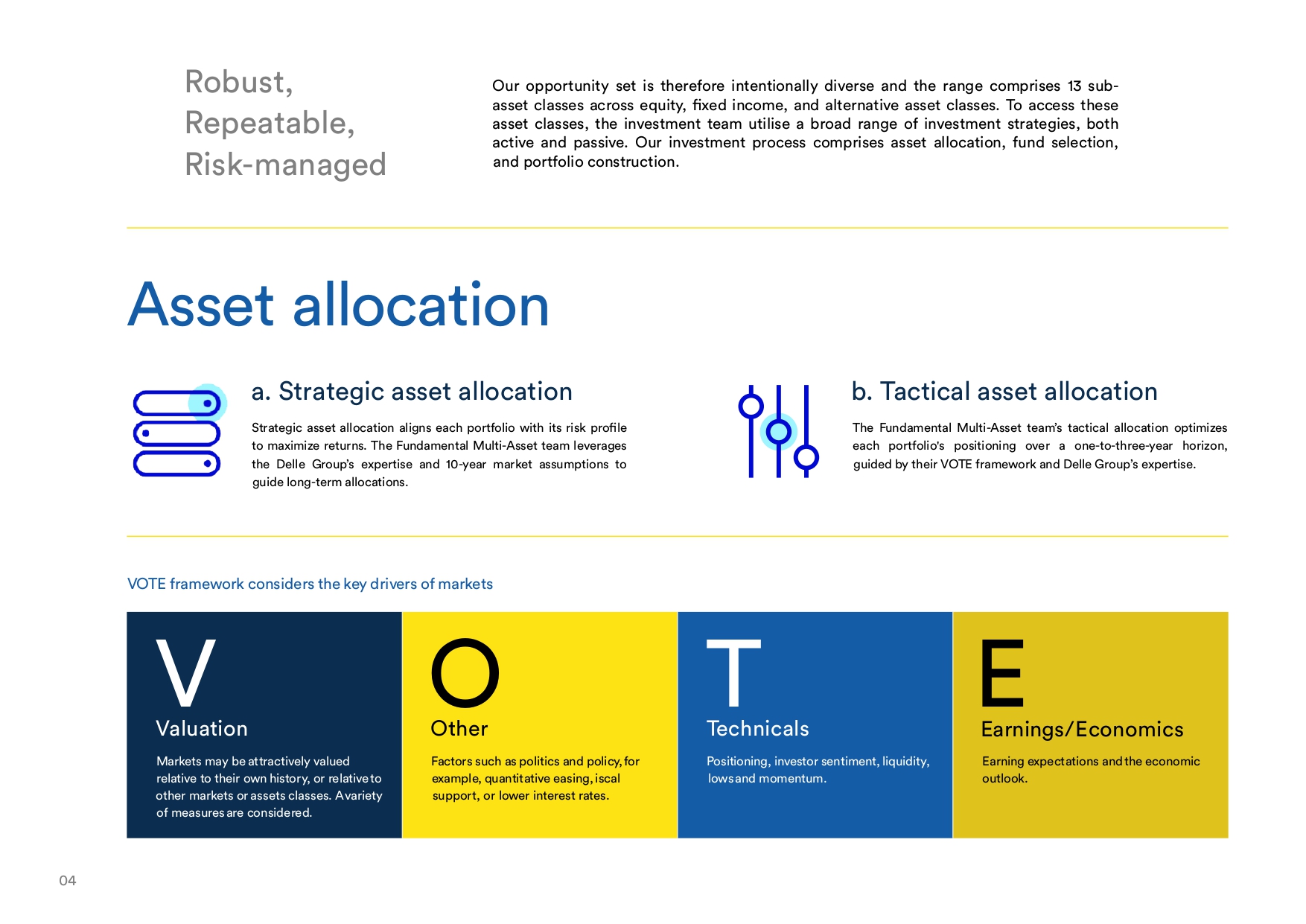 Robust, Repeatable, Risk-managed

Our opportunity set is therefore intentionally diverse and the range comprises 13 sub-asset classes across equity, fixed income, and alternative asset classes. To access these asset classes, the investment team utilise a broad range of investment strategies, both active and passive. Our investment process comprises asset allocation, fund selection, and portfolio construction.

Asset allocation

a. Strategic asset allocation

Strategic asset allocation aligns each portfolio with its risk profile to maximize returns. The Fundamental Multi-Asset team leverages the Delle Group's expertise and 10-year market assumptions to guide long-term allocations.

b. Tactical asset allocation

The Fundamental Multi-Asset team's tactical allocation optimizes each portfolio's positioning over a one-to-three-year horizon, guided by their VOTE framework and Delle Group's expertise.

VOTE framework considers the key drivers of markets

V
Valuation

Markets may be attractively valued relative to their own history, or relative to other markets or assets classes. A variety of measures are considered.

O
Other

Factors such as politics and policy, for example, quantitative easing, iscal support, or lower interest rates.

T
Technicals

Positioning, investor sentiment, liquidity, lows and momentum.

E
Earnings/Economics

Earning expectations and the economic outlook.

04